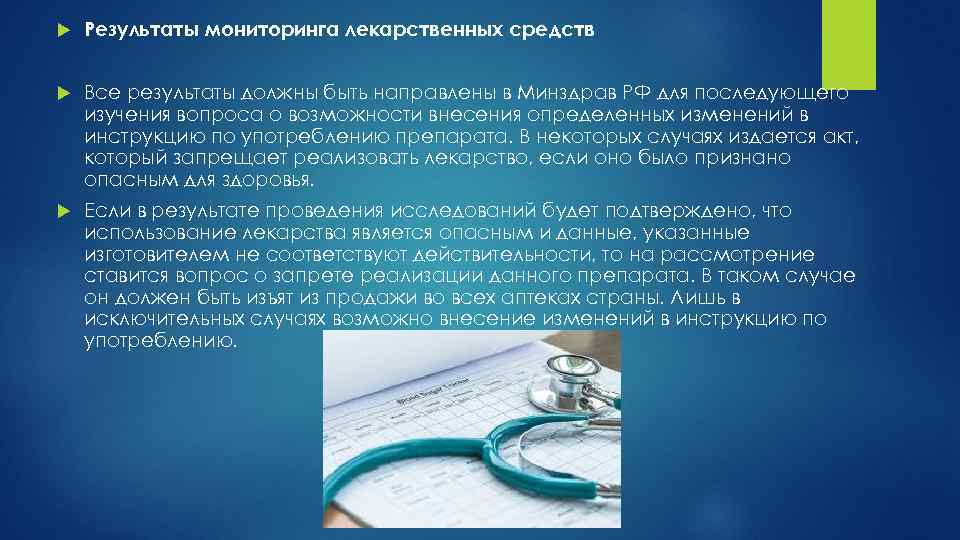 Результаты мониторинга лекарственных средств

Все результаты должны быть направлены в Минздрав РФ для последующего изучения вопроса о возможности внесения определенных изменений в инструкцию по употреблению препарата. В некоторых случаях издается акт, который запрещает реализовать лекарство, если оно было признано опасным для здоровья.

Если в результате проведения исследований будет подтверждено, что использование лекарства является опасным и данные, указанные изготовителем не соответствуют действительности, то на рассмотрение ставится вопрос о запрете реализации данного препарата. В таком случае он должен быть изъят из продажи во всех аптеках страны. Лишь в исключительных случаях возможно внесение изменений в инструкцию по употреблению.